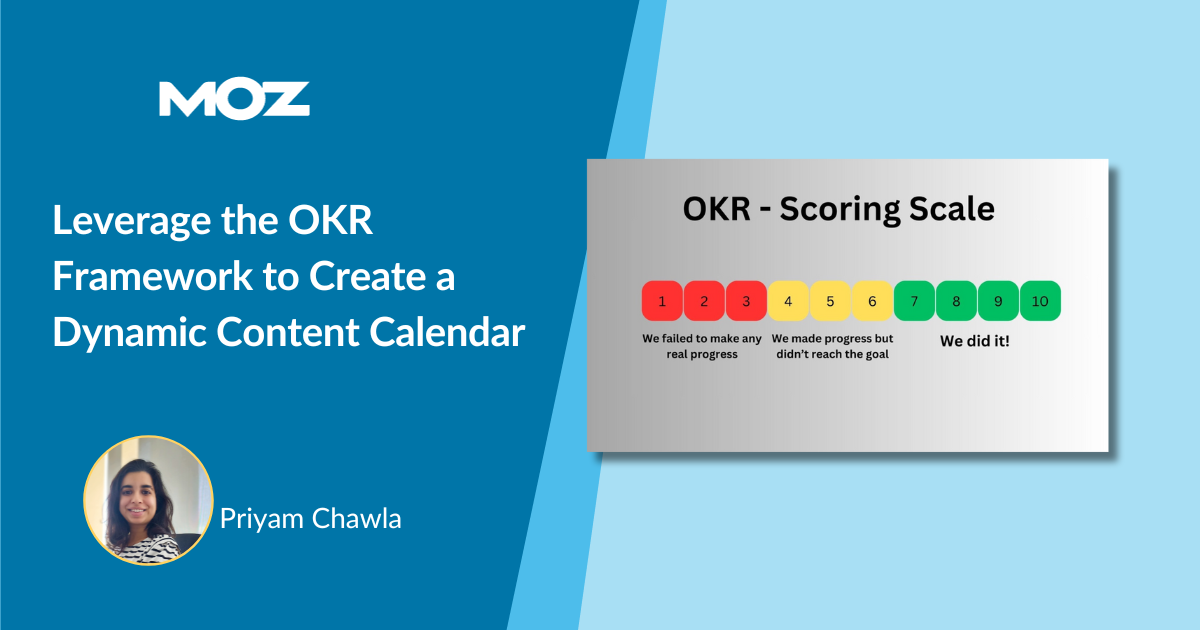 MOZ

Leverage the OKR Framework to Create a Dynamic Content Calendar

Priyam Chawla

OKR - Scoring Scale

1 2 3 4 5 6 7 8 9 10

We failed to make any real progress

We made progress but didn't reach the goal

We did it!